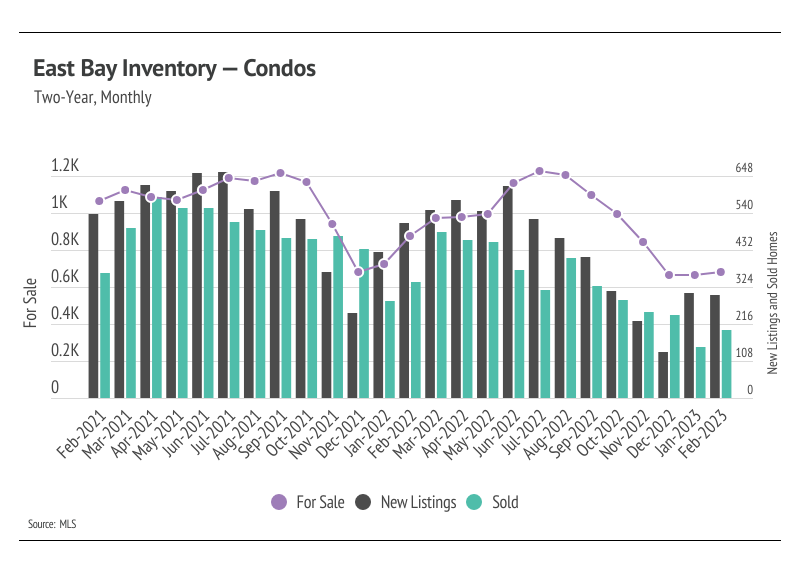 East Bay Inventory — Condos

Two-Year, Monthly

For Sale

1.2K
1K
0.8K
0.6K
0.4K
0.2K
0

648
540
432
324
216
108
0

New Listings and Sold Homes

Feb-2021 Mar-2021 Apr-2021 May-2021 Jun-2021 Jul-2021 Aug-2021 Sep-2021 Oct-2021 Nov-2021 Dec-2021 Jan-2022 Feb-2022 Mar-2022 Apr-2022 May-2022 Jun-2022 Jul-2022 Aug-2022 Sep-2022 Oct-2022 Nov-2022 Dec-2022 Jan-2023 Feb-2023

For Sale New Listings Sold

Source: MLS